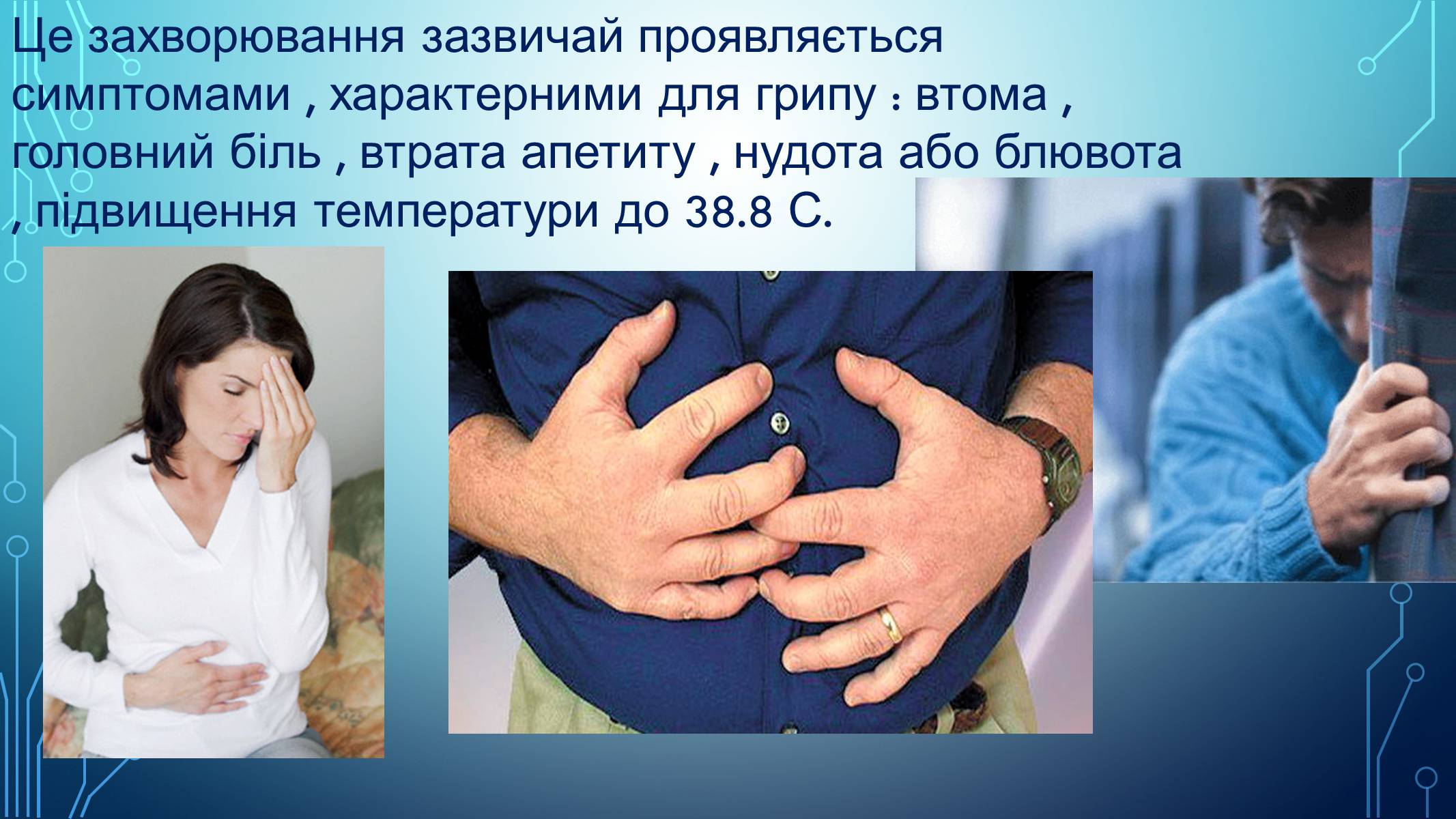 Це захворювання зазвичай проявляється симптомами , характерними для грипу : втома , головний біль , втрата апетиту , нудота або блювота , підвищення температури до 38.8 С.